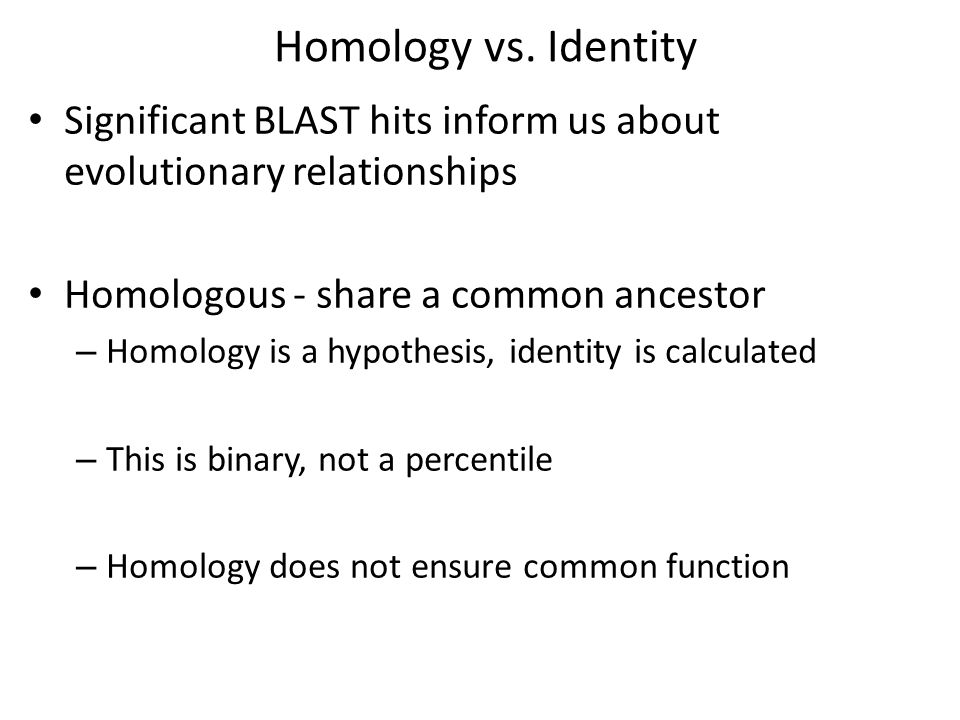 Homology vs. Identity

• Significant BLAST hits inform us about evolutionary relationships

• Homologous - share a common ancestor
– Homology is a hypothesis, identity is calculated

– This is binary, not a percentile

– Homology does not ensure common function